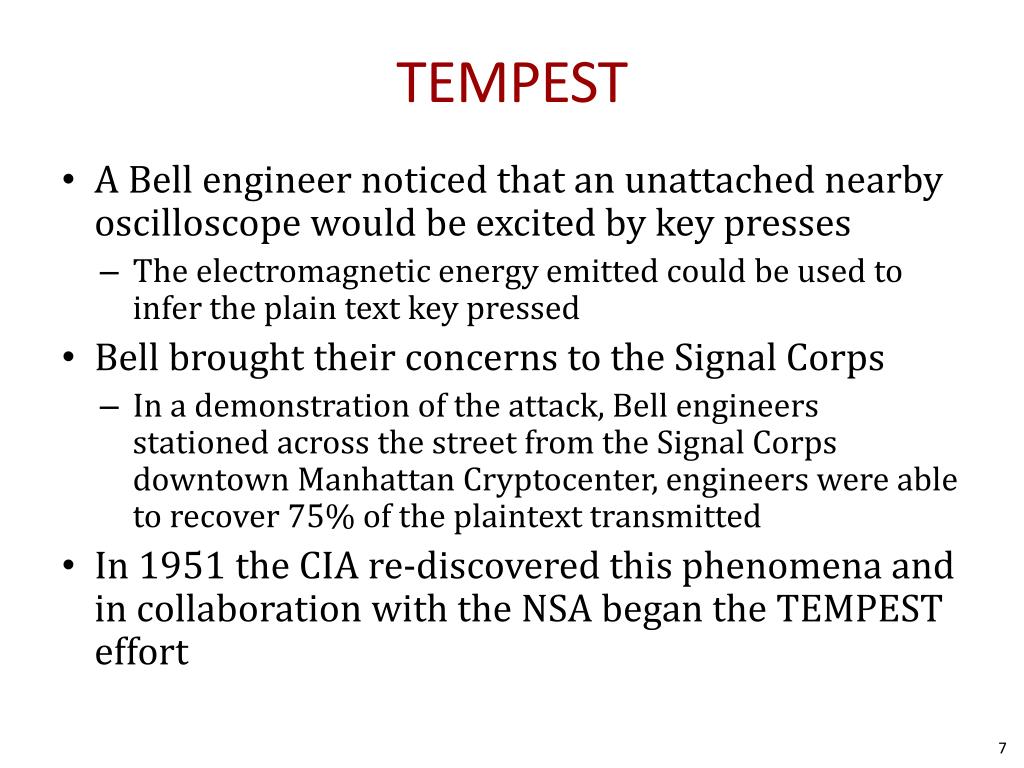 TEMPEST

• A Bell engineer noticed that an unattached nearby oscilloscope would be excited by key presses
– The electromagnetic energy emitted could be used to infer the plain text key pressed
• Bell brought their concerns to the Signal Corps
– In a demonstration of the attack, Bell engineers stationed across the street from the Signal Corps downtown Manhattan Cryptocenter, engineers were able to recover 75% of the plaintext transmitted
• In 1951 the CIA re-discovered this phenomena and in collaboration with the NSA began the TEMPEST effort

7